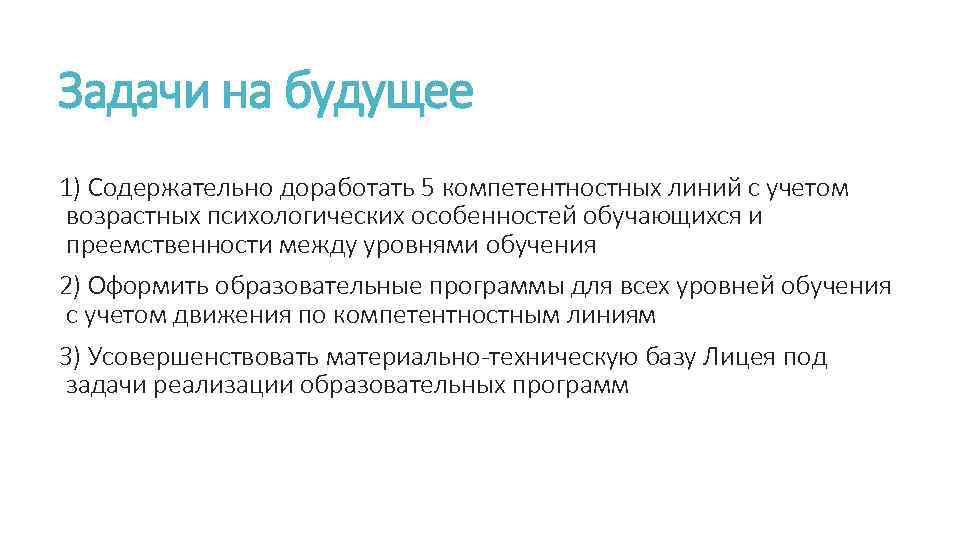 Задачи на будущее

1) Содержательно доработать 5 компетентностных линий с учетом возрастных психологических особенностей обучающихся и преемственности между уровнями обучения

2) Оформить образовательные программы для всех уровней обучения с учетом движения по компетентностным линиям

3) Усовершенствовать материально-техническую базу Лицея под задачи реализации образовательных программ